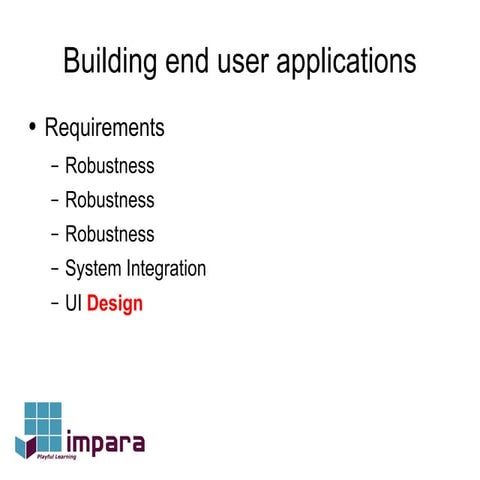 Building end user applications

• Requirements
 – Robustness
 – Robustness
 – Robustness
 – System Integration
 – UI Design

impara
Playful Learning